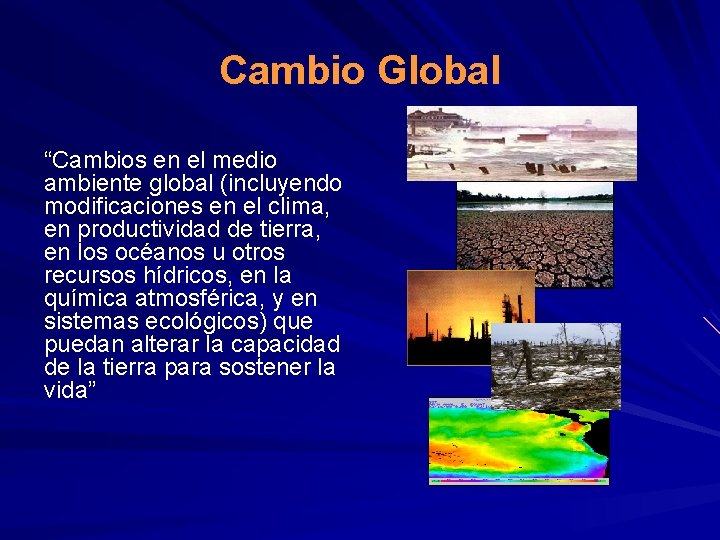 Cambio Global

“Cambios en el medio ambiente global (incluyendo modificaciones en el clima, en productividad de tierra, en los océanos u otros recursos hídricos, en la química atmosférica, y en sistemas ecológicos) que puedan alterar la capacidad de la tierra para sostener la vida”